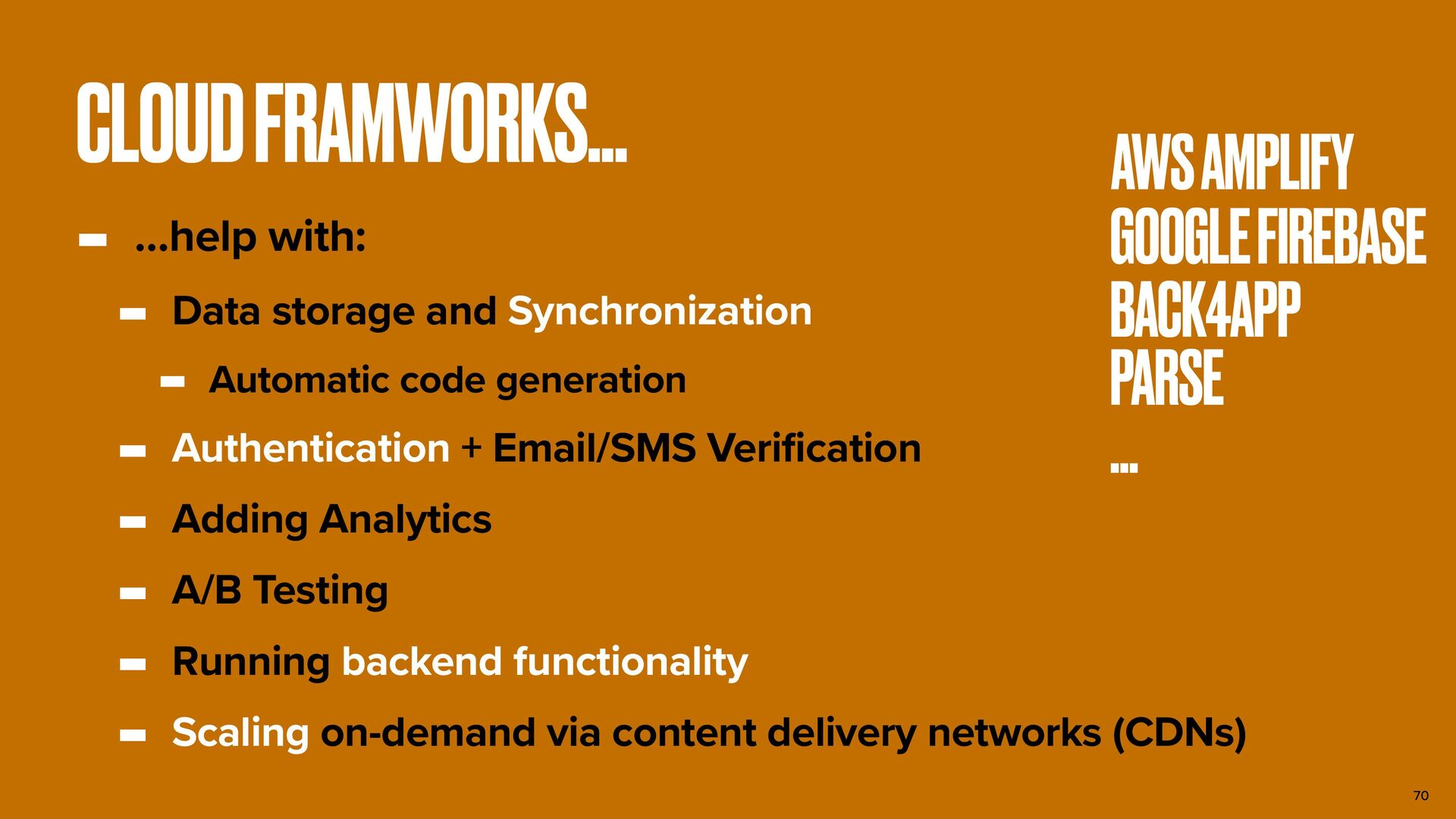 CLOUD FRAMWORKS…

- …help with:
  - Data storage and Synchronization
    - Automatic code generation
  - Authentication + Email/SMS Verification
  - Adding Analytics
  - A/B Testing
  - Running backend functionality
  - Scaling on-demand via content delivery networks (CDNs)

AWS AMPLIFY
GOOGLE FIREBASE
BACK4APP
PARSE
…

70